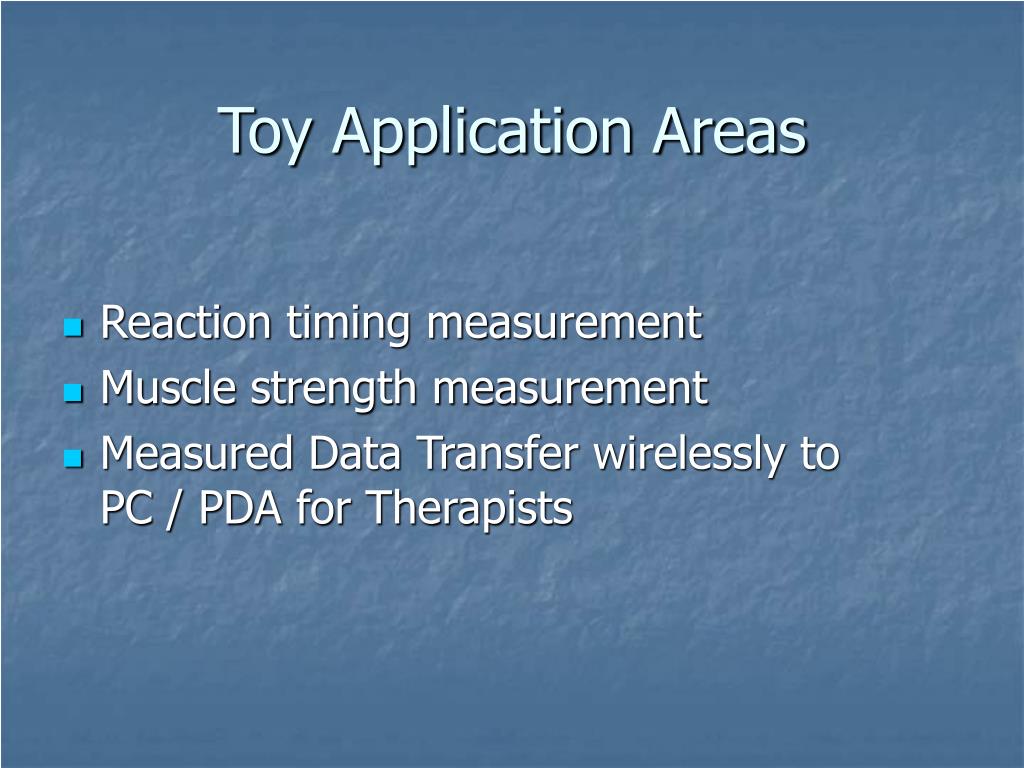 Toy Application Areas

- Reaction timing measurement
- Muscle strength measurement
- Measured Data Transfer wirelessly to PC / PDA for Therapists